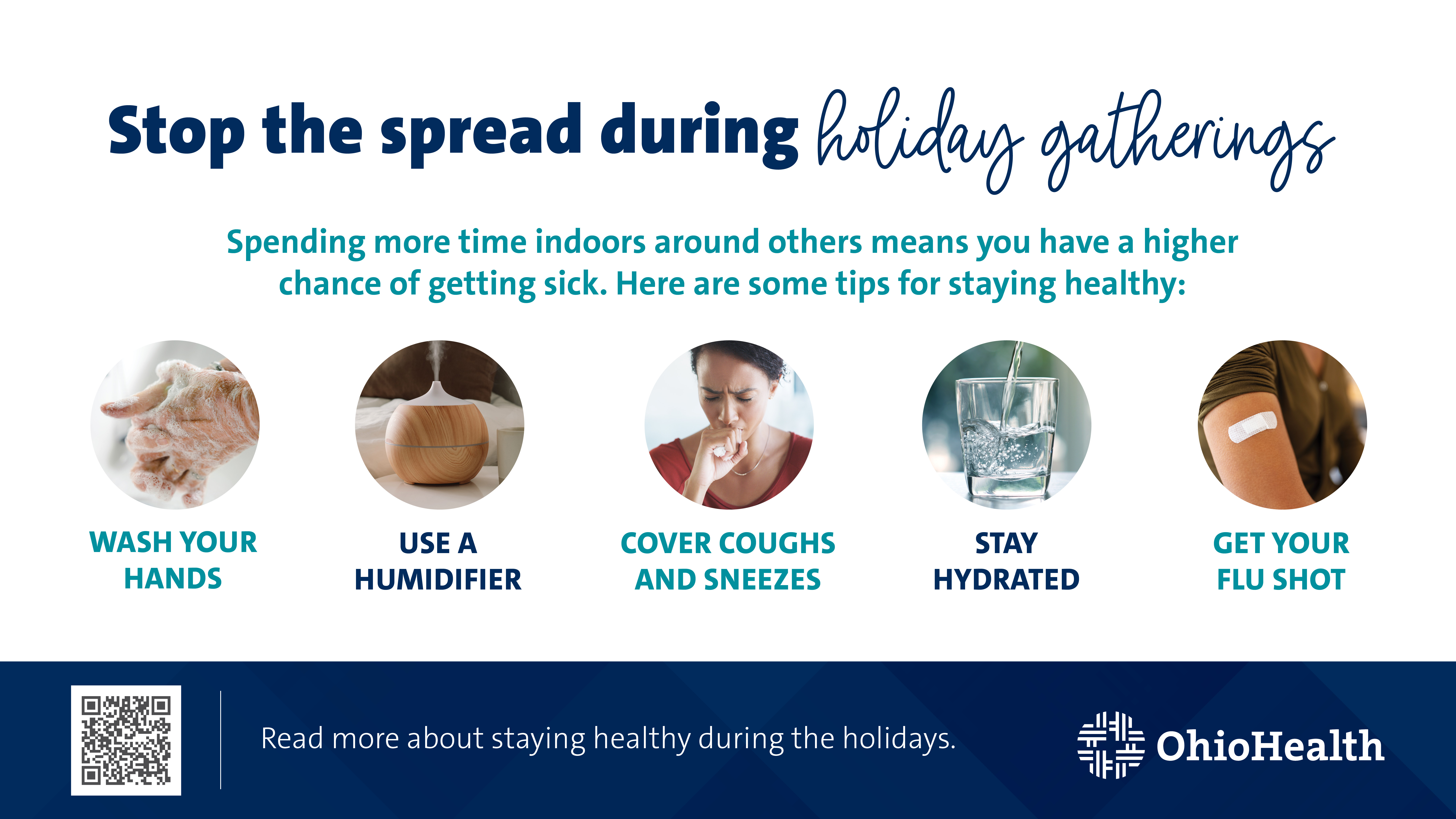 Stop the spread during holiday gatherings

Spending more time indoors around others means you have a higher chance of getting sick. Here are some tips for staying healthy:

WASH YOUR HANDS

USE A HUMIDIFIER

COVER COUGHS AND SNEEZES

STAY HYDRATED

GET YOUR FLU SHOT

Read more about staying healthy during the holidays.

OhioHealth